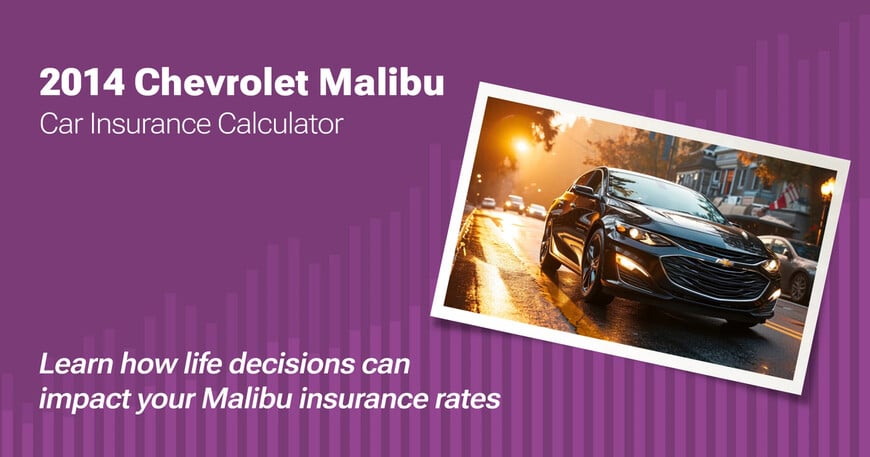 2014 Chevrolet Malibu
Car Insurance Calculator

Learn how life decisions can impact your Malibu insurance rates